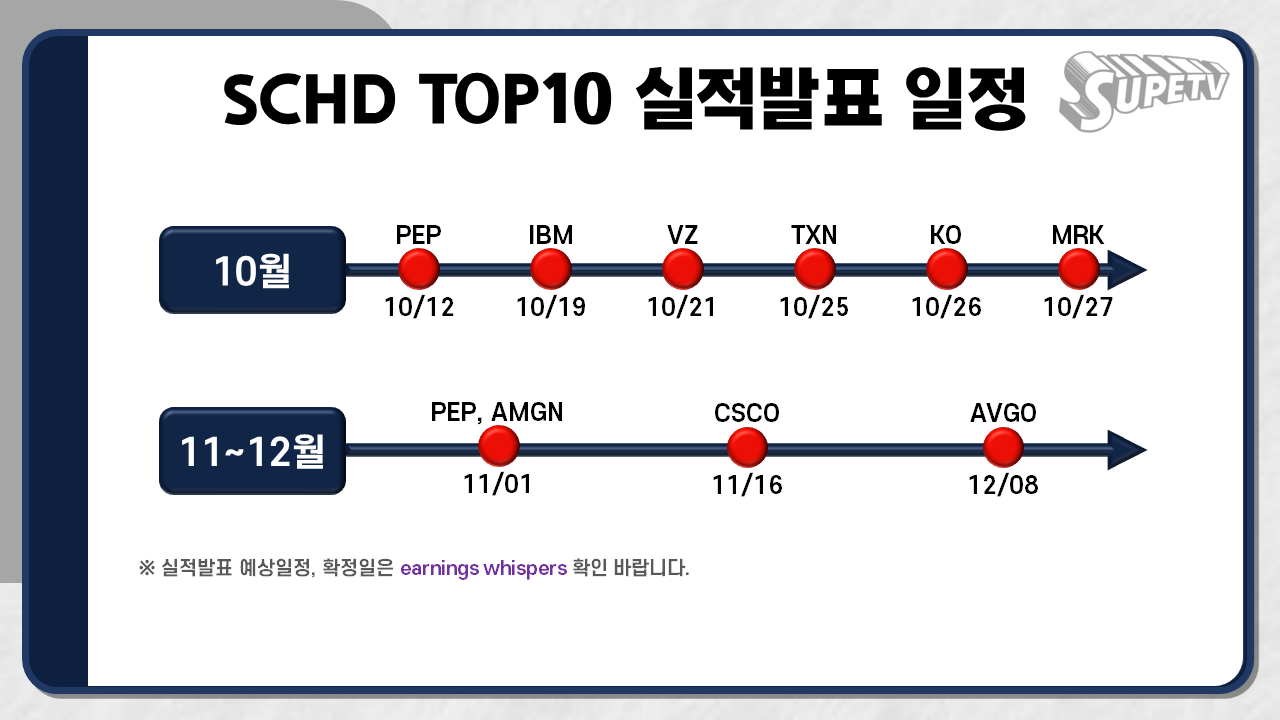 SCHD TOP10 실적발표 일정

SUPETV

10월

PEP 10/12
IBM 10/19
VZ 10/21
TXN 10/25
KO 10/26
MRK 10/27

11~12월

PEP, AMGN 11/01
CSCO 11/16
AVGO 12/08

※ 실적발표 예상일정, 확정일은 earnings whispers 확인 바랍니다.